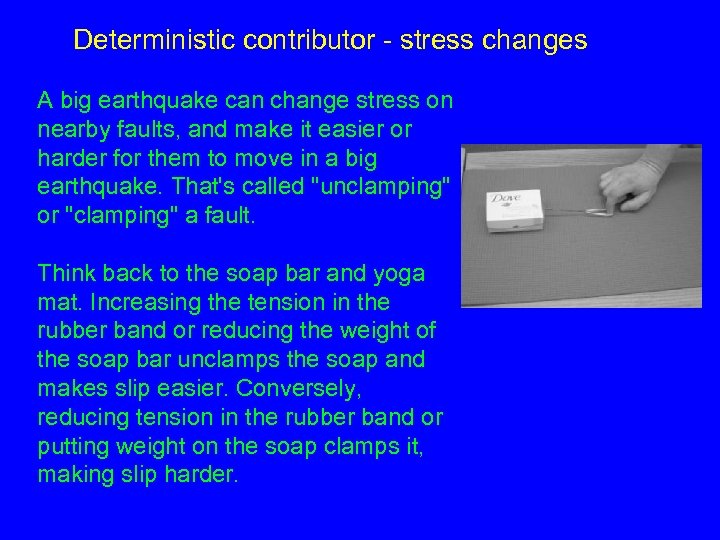 Deterministic contributor - stress changes

A big earthquake can change stress on nearby faults, and make it easier or harder for them to move in a big earthquake. That's called "unclamping" or "clamping" a fault.

Think back to the soap bar and yoga mat. Increasing the tension in the rubber band or reducing the weight of the soap bar unclamps the soap and makes slip easier. Conversely, reducing tension in the rubber band or putting weight on the soap clamps it, making slip harder.

Dove